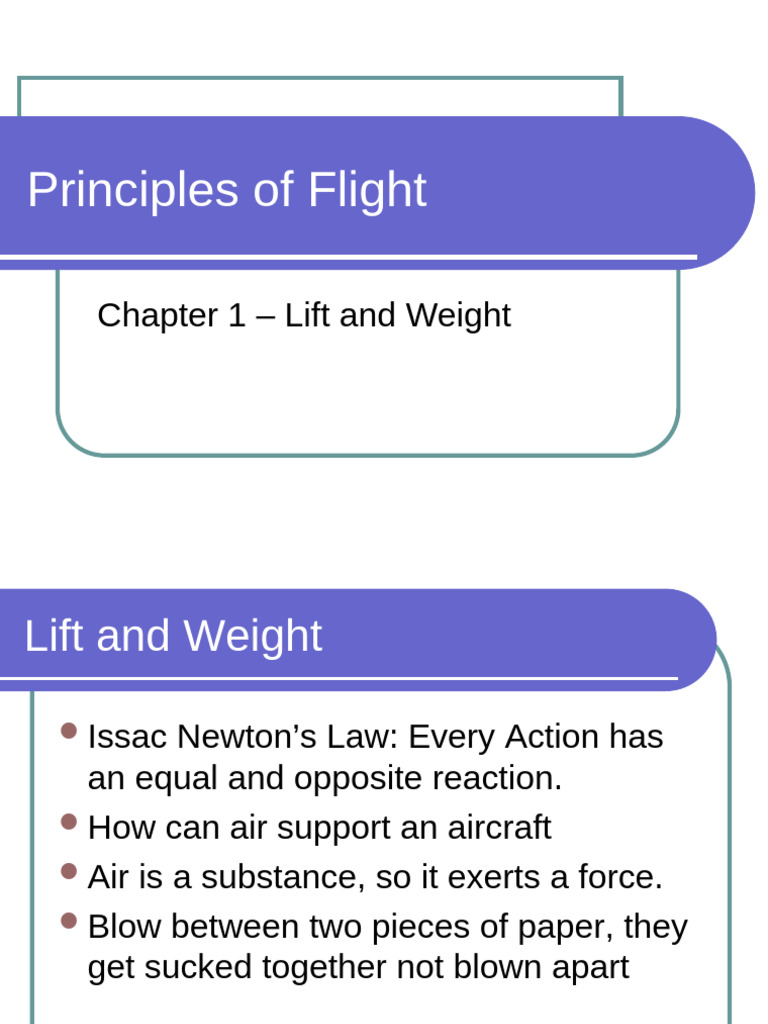 Principles of Flight

Chapter 1 – Lift and Weight

Lift and Weight

- Issac Newton’s Law: Every Action has an equal and opposite reaction.
- How can air support an aircraft
- Air is a substance, so it exerts a force.
- Blow between two pieces of paper, they get sucked together not blown apart